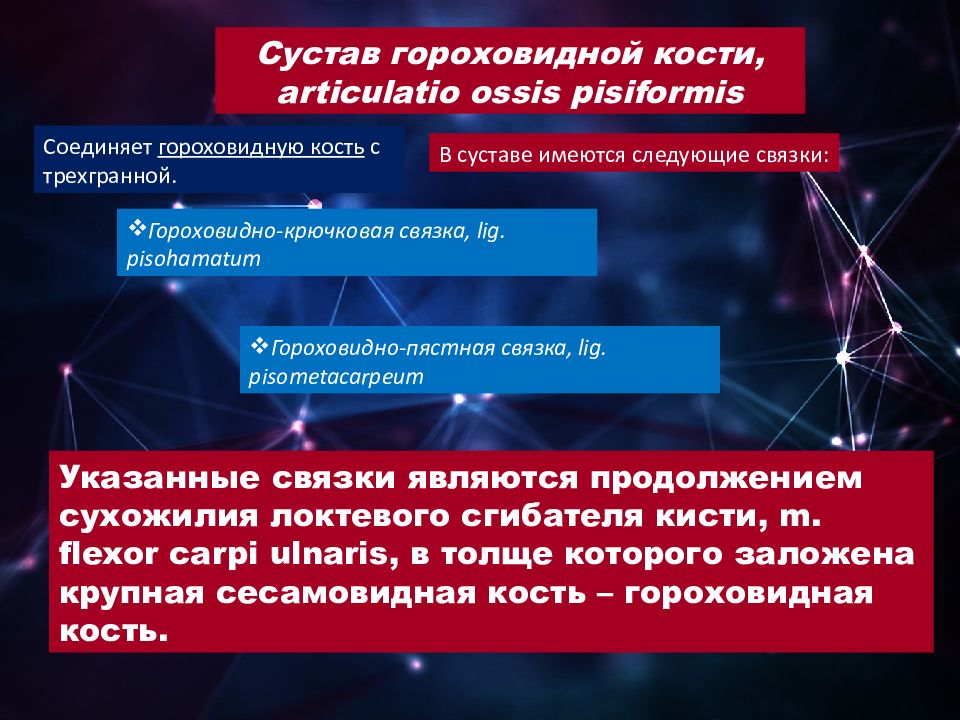 Сустав гороховидной кости, articulatio ossis pisiformis

Соединяет гороховидную кость с трехгранной.

В суставе имеются следующие связки:

❖Гороховидно-крючковая связка, lig. pisohamatum

❖Гороховидно-пястная связка, lig. pisometacarpeum

Указанные связки являются продолжением сухожилия локтевого сгибателя кисти, m. flexor carpi ulnaris, в толще которого заложена крупная сесамовидная кость – гороховидная кость.